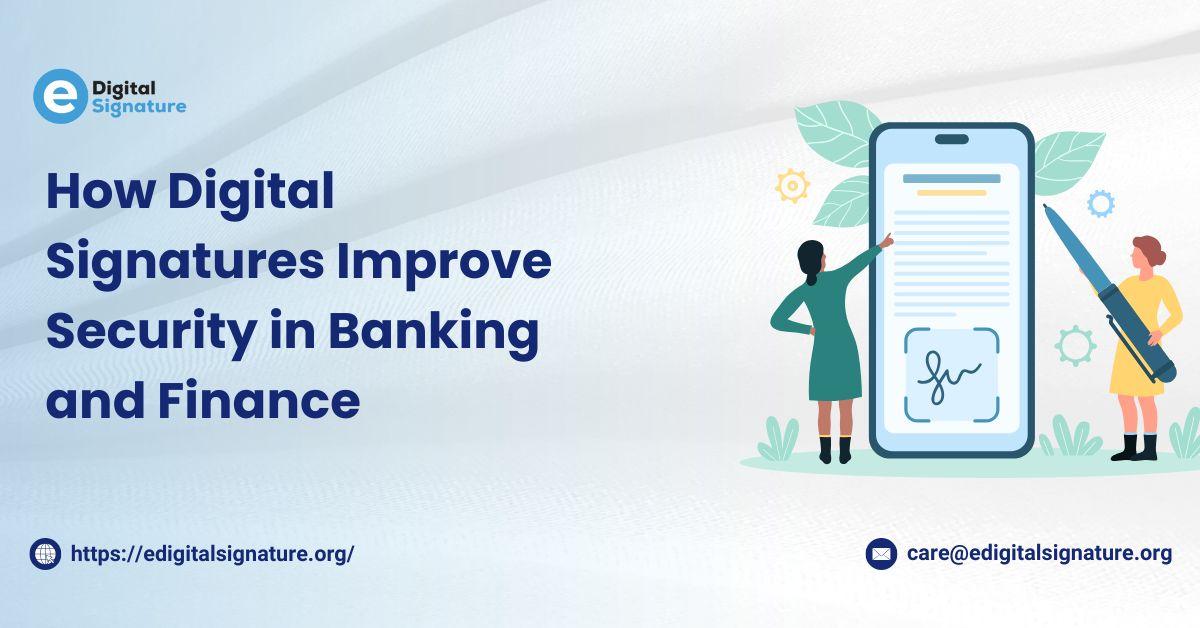 e Digital Signature

How Digital Signatures Improve Security in Banking and Finance

https://edigitalsignature.org/

care@edigitalsignature.org